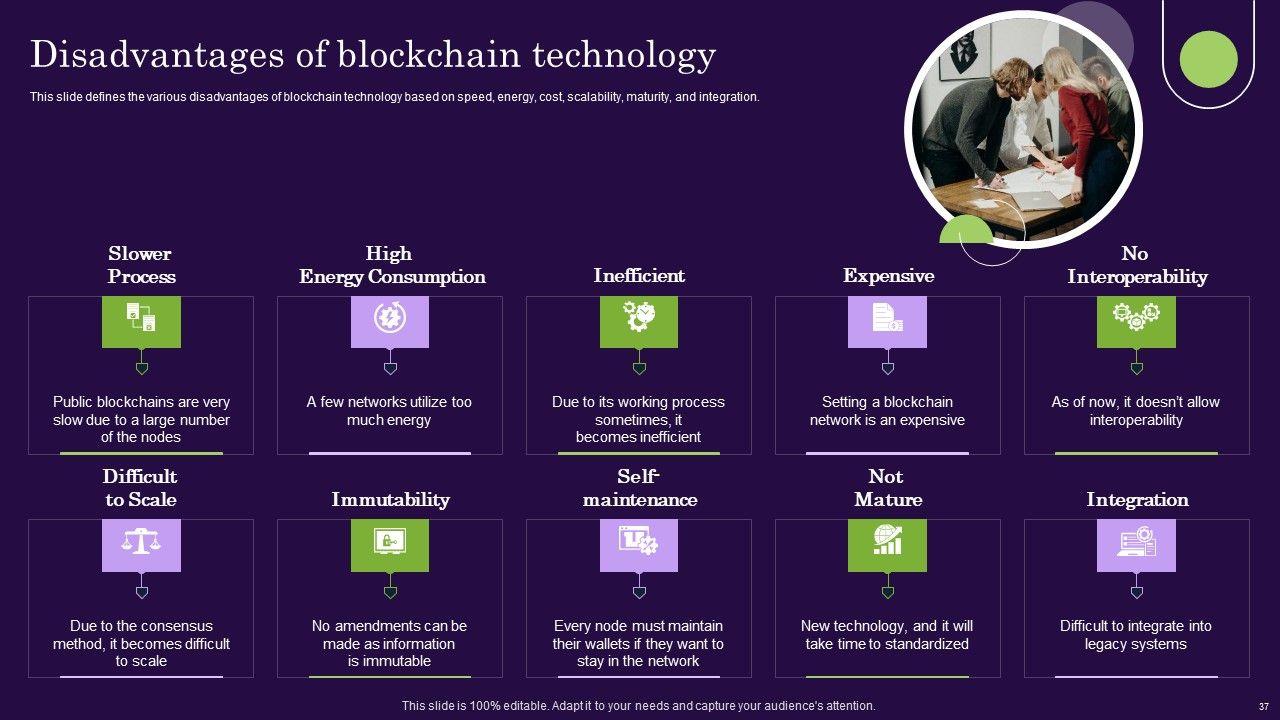 Disadvantages of blockchain technology

This slide defines the various disadvantages of blockchain technology based on speed, energy, cost, scalability, maturity, and integration.

Slower Process

Public blockchains are very slow due to a large number of the nodes

High Energy Consumption

A few networks utilize too much energy

Inefficient

Due to its working process sometimes, it becomes inefficient

Expensive

Setting a blockchain network is an expensive

No Interoperability

As of now, it doesn't allow interoperability

Difficult to Scale

Due to the consensus method, it becomes difficult to scale

Immutability

No amendments can be made as information is immutable

Self-maintenance

Every node must maintain their wallets if they want to stay in the network

Not Mature

New technology, and it will take time to standardized

Integration

Difficult to integrate into legacy systems

This slide is 100% editable. Adapt it to your needs and capture your audience's attention.

37